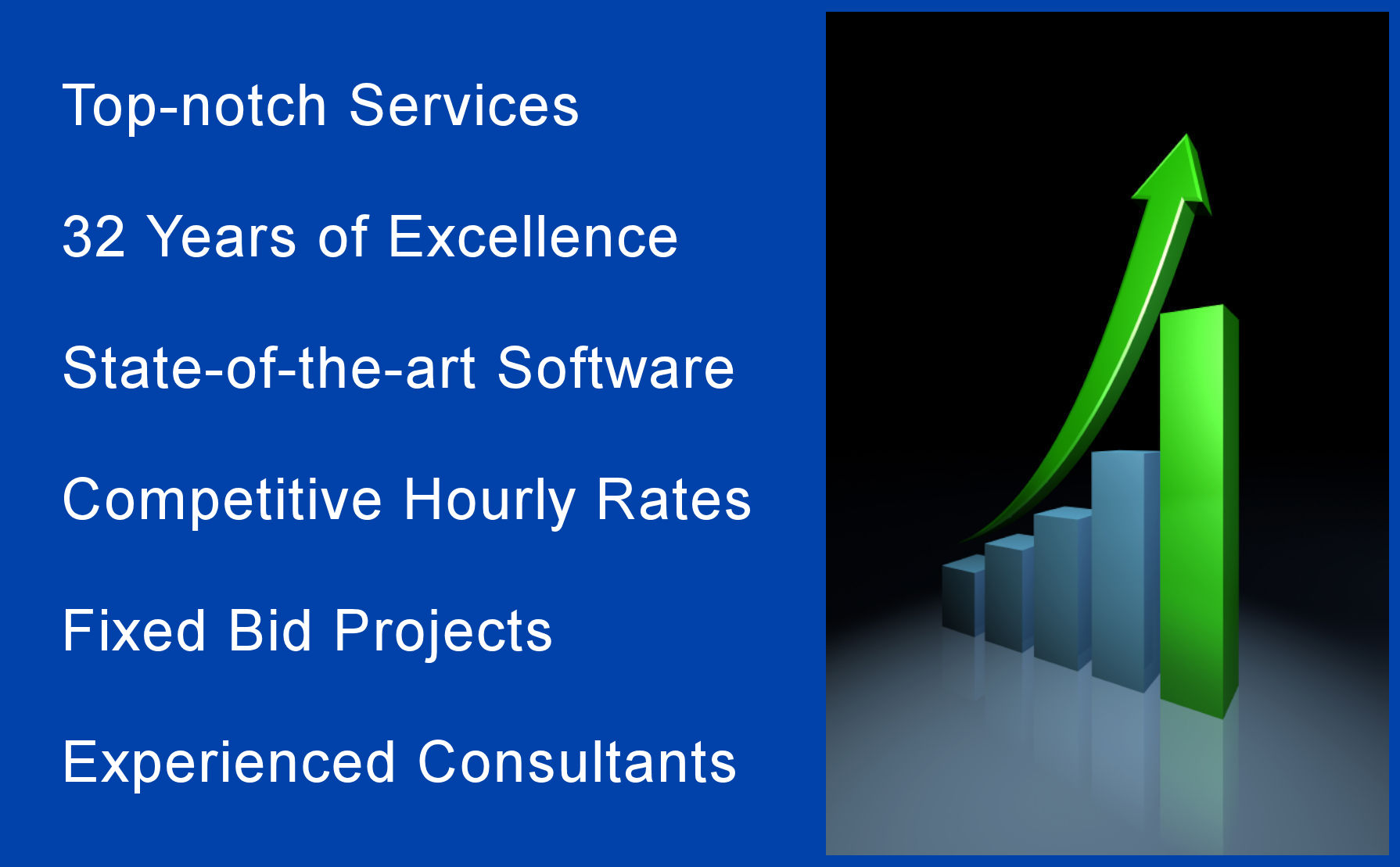 Top-notch Services

32 Years of Excellence

State-of-the-art Software

Competitive Hourly Rates

Fixed Bid Projects

Experienced Consultants